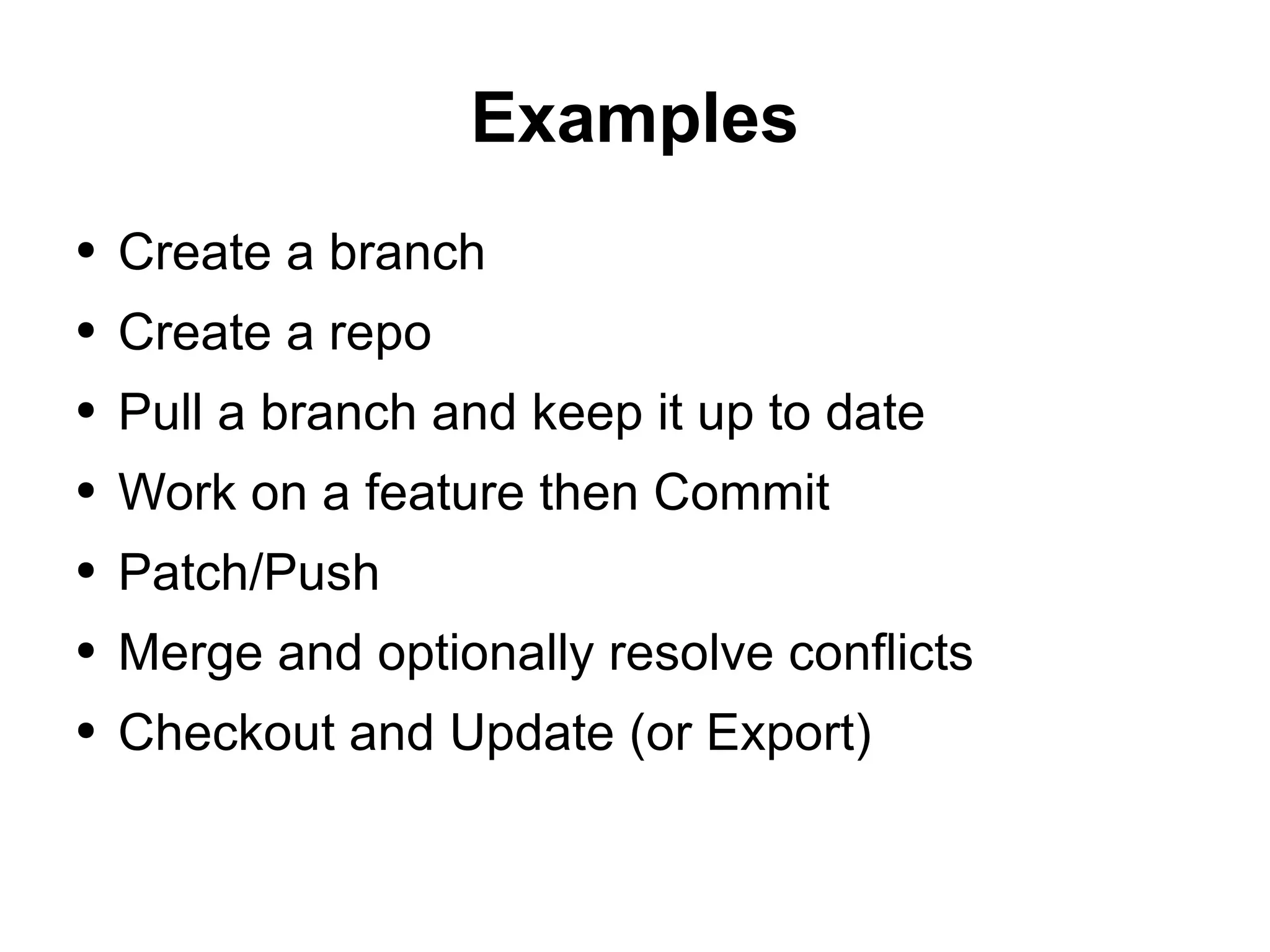 Examples

• Create a branch
• Create a repo
• Pull a branch and keep it up to date
• Work on a feature then Commit
• Patch/Push
• Merge and optionally resolve conflicts
• Checkout and Update (or Export)